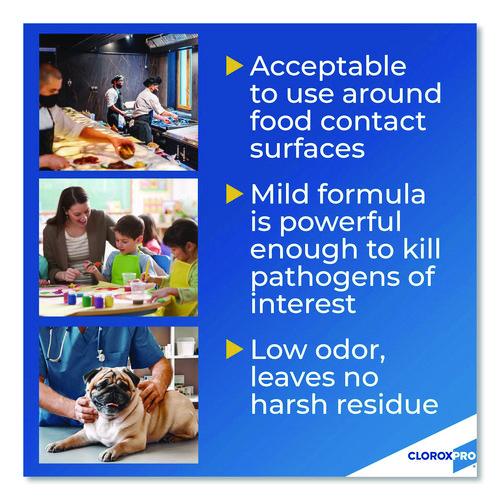 Acceptable to use around food contact surfaces

Mild formula is powerful enough to kill pathogens of interest

Low odor, leaves no harsh residue

CLOROXPRO